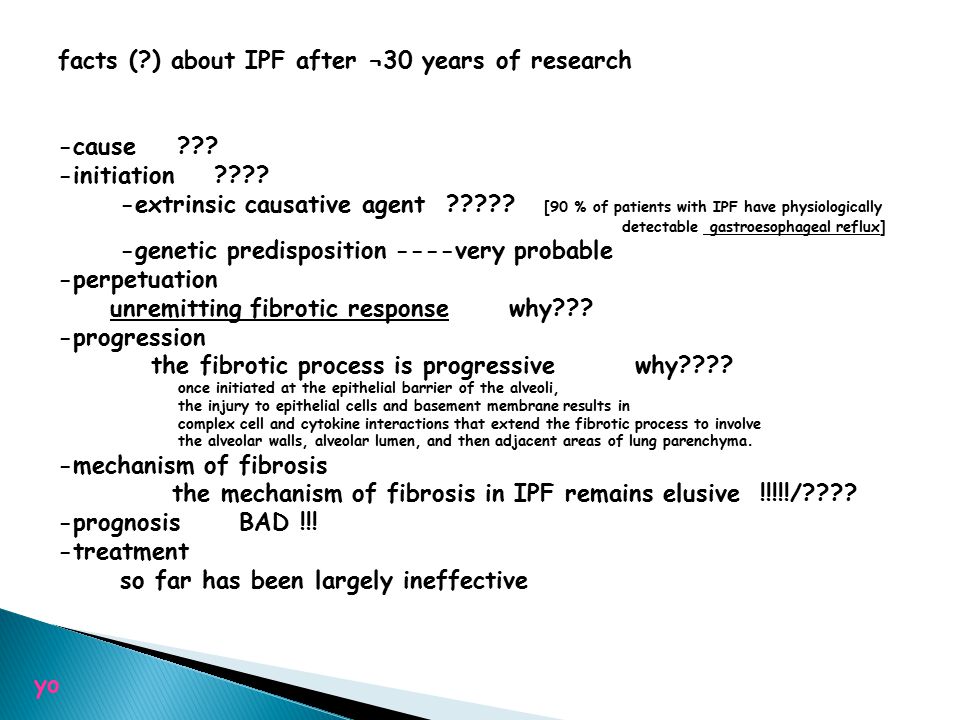 facts (?) about IPF after ¬30 years of research

-cause ???
-initiation ????
-extrinsic causative agent ????? [90 % of patients with IPF have physiologically detectable gastroesophageal reflux]
-genetic predisposition ----very probable
-perpetuation
unremitting fibrotic response why???
-progression
the fibrotic process is progressive why????
once initiated at the epithelial barrier of the alveoli, the injury to epithelial cells and basement membrane results in complex cell and cytokine interactions that extend the fibrotic process to involve the alveolar walls, alveolar lumen, and then adjacent areas of lung parenchyma.
-mechanism of fibrosis
the mechanism of fibrosis in IPF remains elusive !!!!!/????
-prognosis BAD !!!
-treatment
so far has been largely ineffective

yo